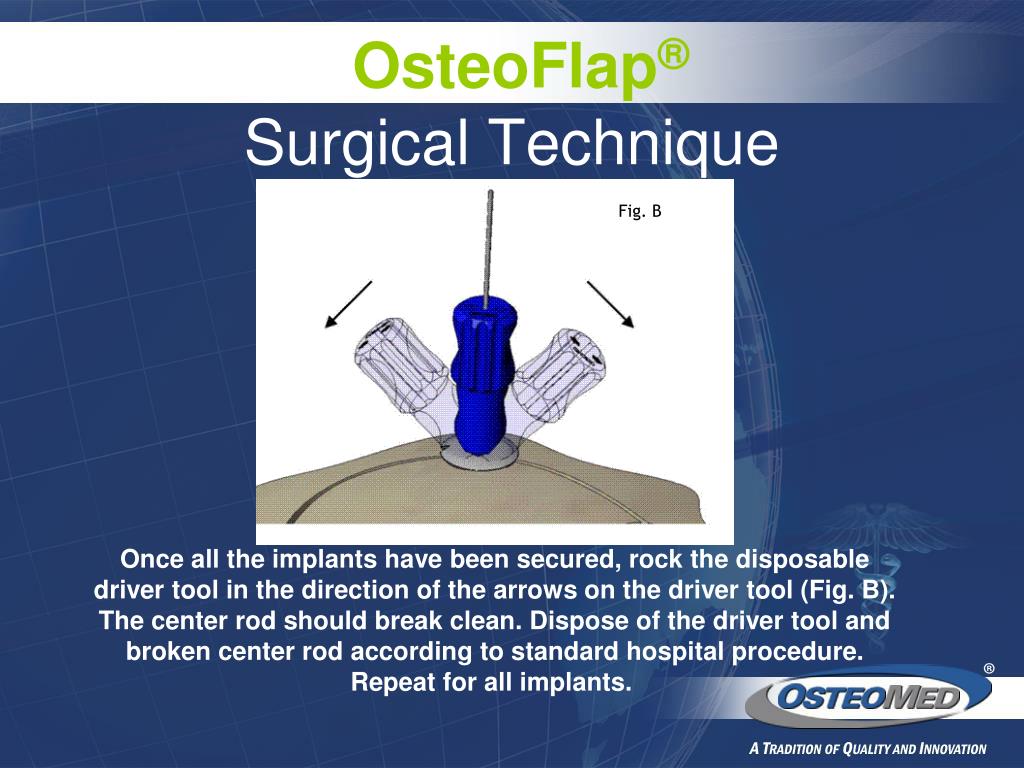 OsteoFlap®
Surgical Technique

Fig. B

Once all the implants have been secured, rock the disposable driver tool in the direction of the arrows on the driver tool (Fig. B). The center rod should break clean. Dispose of the driver tool and broken center rod according to standard hospital procedure. Repeat for all implants.

OSTEOMED®

A TRADITION OF QUALITY AND INNOVATION